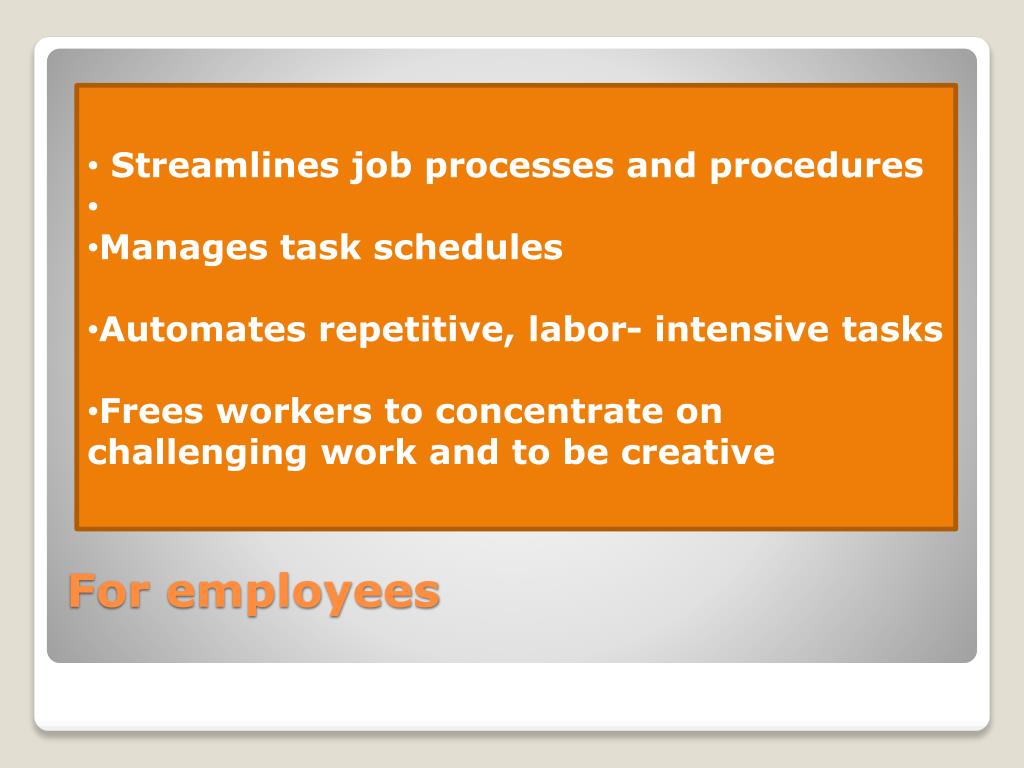 • Streamlines job processes and procedures
•
•Manages task schedules

•Automates repetitive, labor- intensive tasks

•Frees workers to concentrate on challenging work and to be creative

For employees